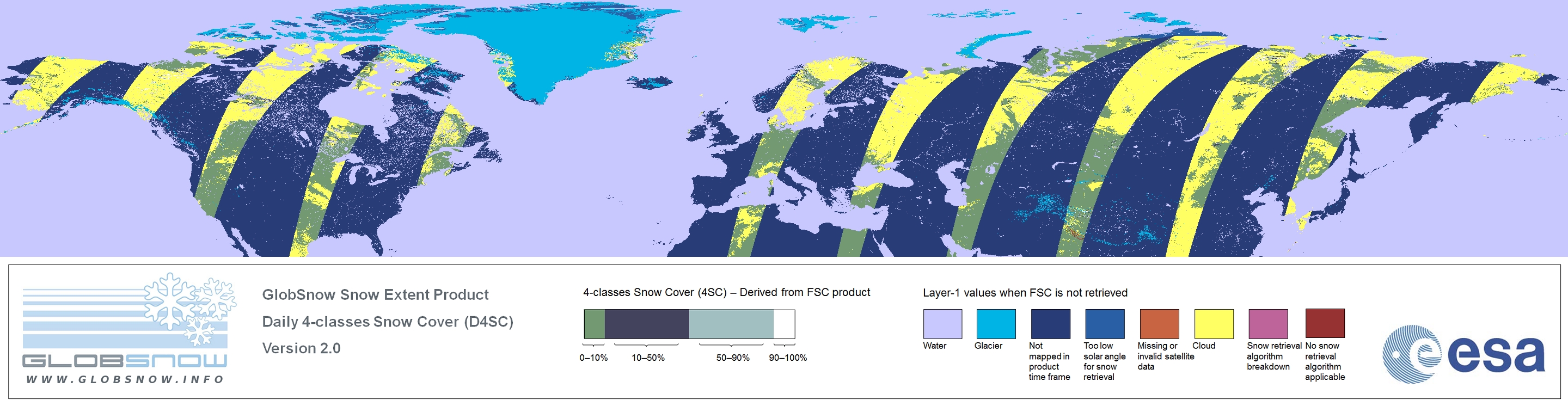 GLOBSNOW
WWW.GLOBSNOW.INFO

GlobSnow Snow Extent Product
Daily 4-classes Snow Cover (D4SC)
Version 2.0

4-classes Snow Cover (4SC) – Derived from FSC product

0–10%
10–50%
50–90%
90–100%

Layer-1 values when FSC is not retrieved

Water
Glacier
Not mapped in product time frame
Too low solar angle for snow retrieval
Missing or invalid satellite data
Cloud
Snow retrieval algorithm breakdown
No snow retrieval algorithm applicable

esa